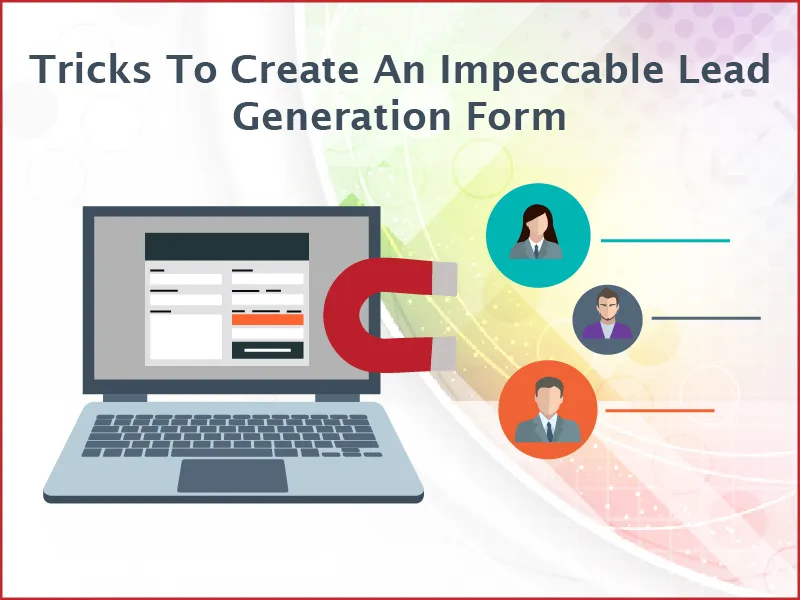 Tricks To Create An Impeccable Lead Generation Form